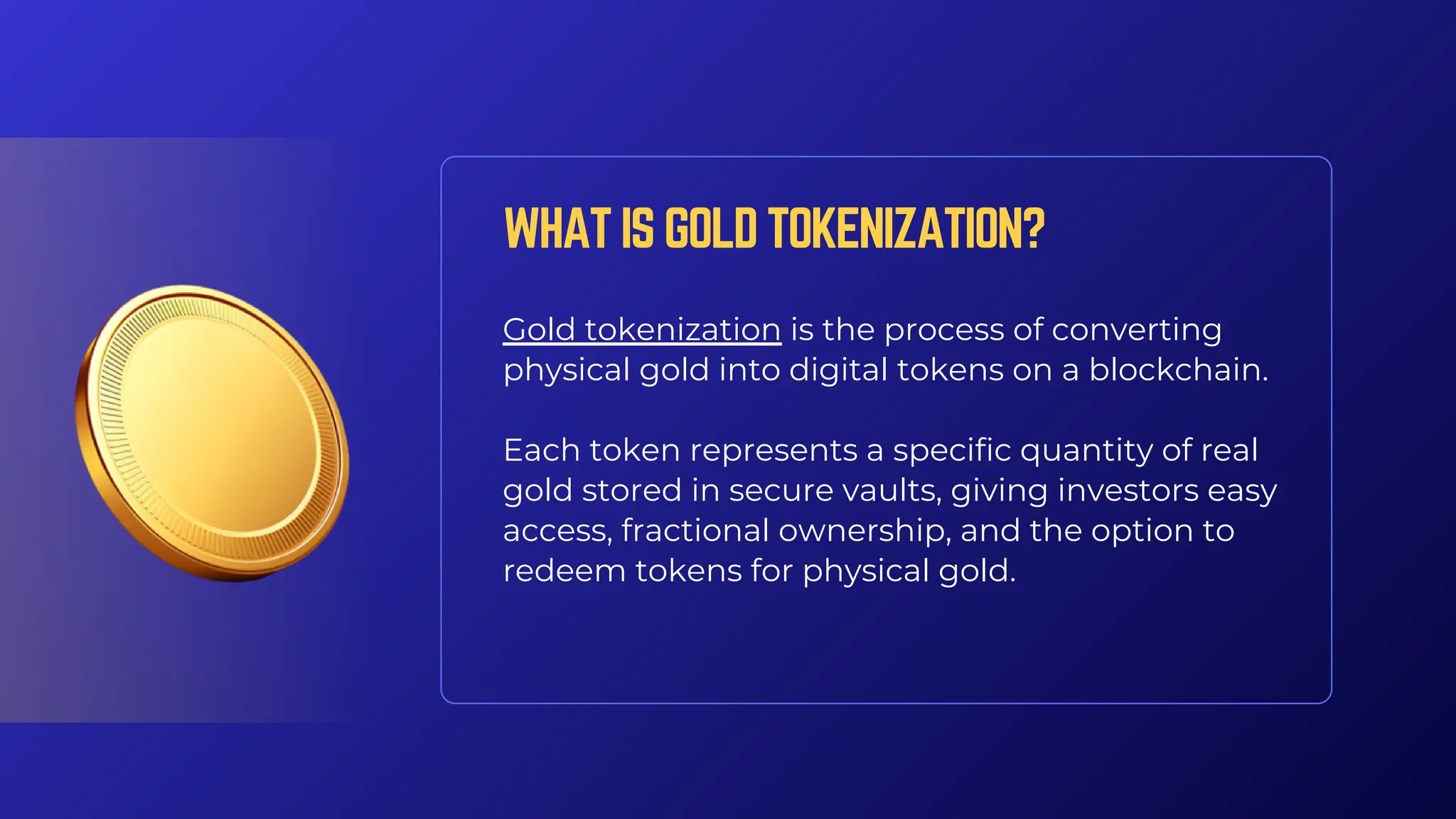 WHAT IS GOLD TOKENIZATION?

Gold tokenization is the process of converting physical gold into digital tokens on a blockchain.

Each token represents a specific quantity of real gold stored in secure vaults, giving investors easy access, fractional ownership, and the option to redeem tokens for physical gold.